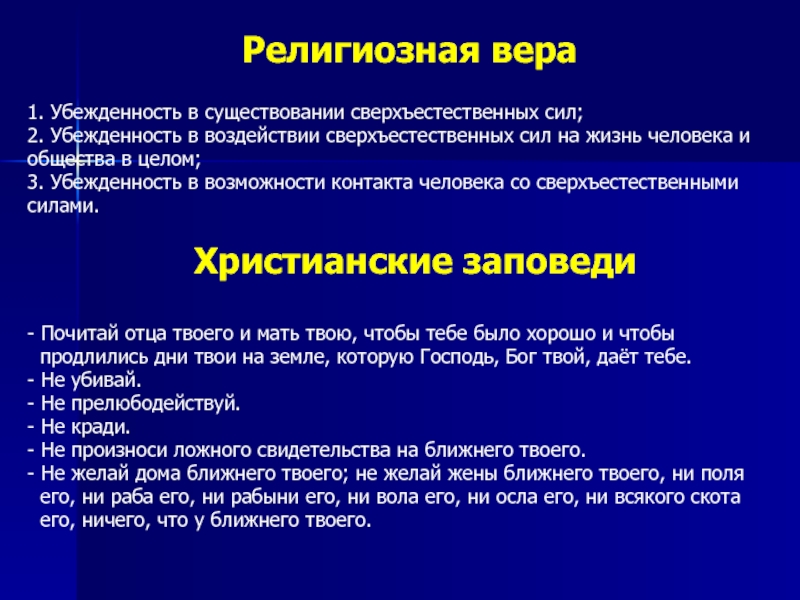 Религиозная вера

1. Убежденность в существовании сверхъестественных сил;
2. Убежденность в воздействии сверхъестественных сил на жизнь человека и общества в целом;
3. Убежденность в возможности контакта человека со сверхъестественными силами.

Христианские заповеди

- Почитай отца твоего и мать твою, чтобы тебе было хорошо и чтобы продлились дни твои на земле, которую Господь, Бог твой, даёт тебе.
- Не убивай.
- Не прелюбодействуй.
- Не кради.
- Не произноси ложного свидетельства на ближнего твоего.
- Не желай дома ближнего твоего; не желай жены ближнего твоего, ни поля его, ни раба его, ни рабыни его, ни вола его, ни осла его, ни всякого скота его, ничего, что у ближнего твоего.